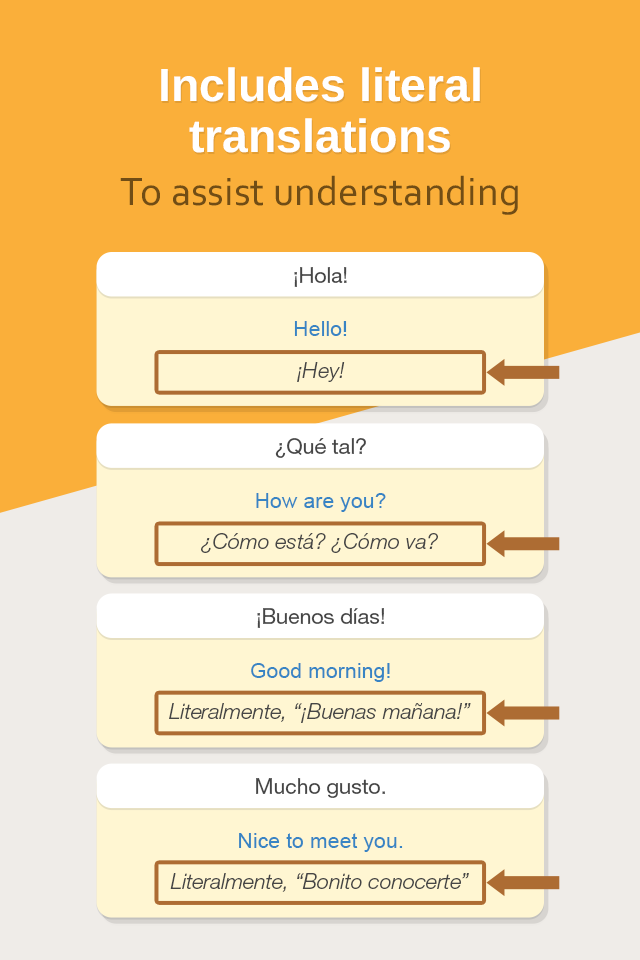 Includes literal translations

To assist understanding

¡Hola!

Hello!

¡Hey!

¿Qué tal?

How are you?

¿Cómo está? ¿Cómo va?

¡Buenos días!

Good morning!

Literalmente, “¡Buenas mañana!”

Mucho gusto.

Nice to meet you.

Literalmente, “Bonito conocerte”